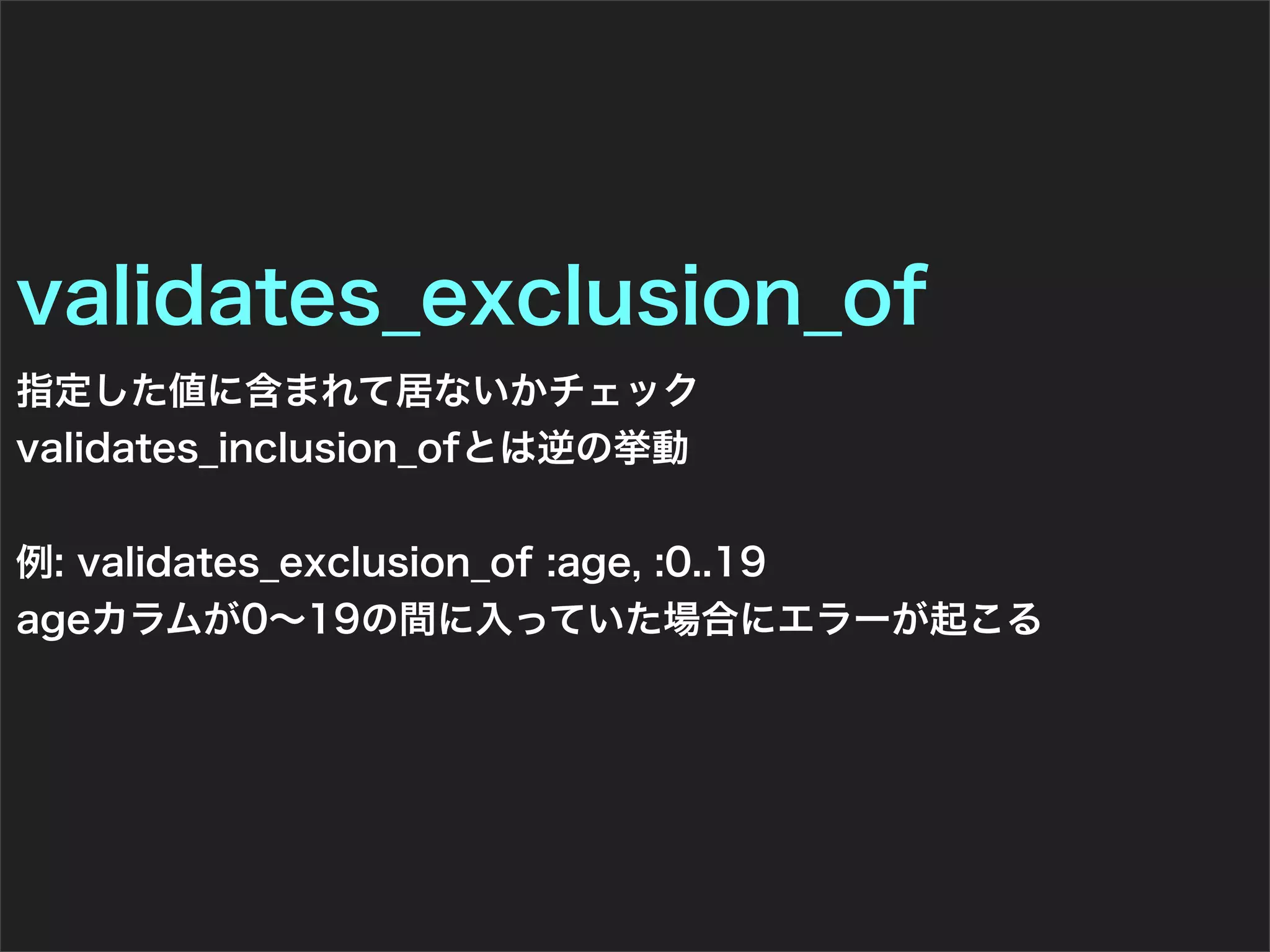 validates_exclusion_of

指定した値に含まれて居ないかチェック
validates_inclusion_ofとは逆の挙動

例: validates_exclusion_of :age, :0..19
ageカラムが0〜19の間に入っていた場合にエラーが起こる